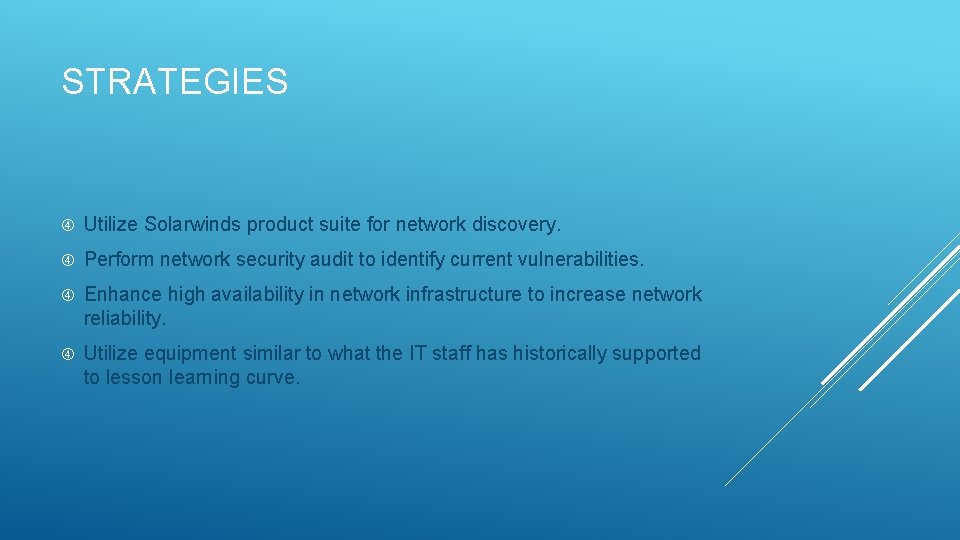 STRATEGIES

Utilize Solarwinds product suite for network discovery.

Perform network security audit to identify current vulnerabilities.

Enhance high availability in network infrastructure to increase network reliability.

Utilize equipment similar to what the IT staff has historically supported to lesson learning curve.